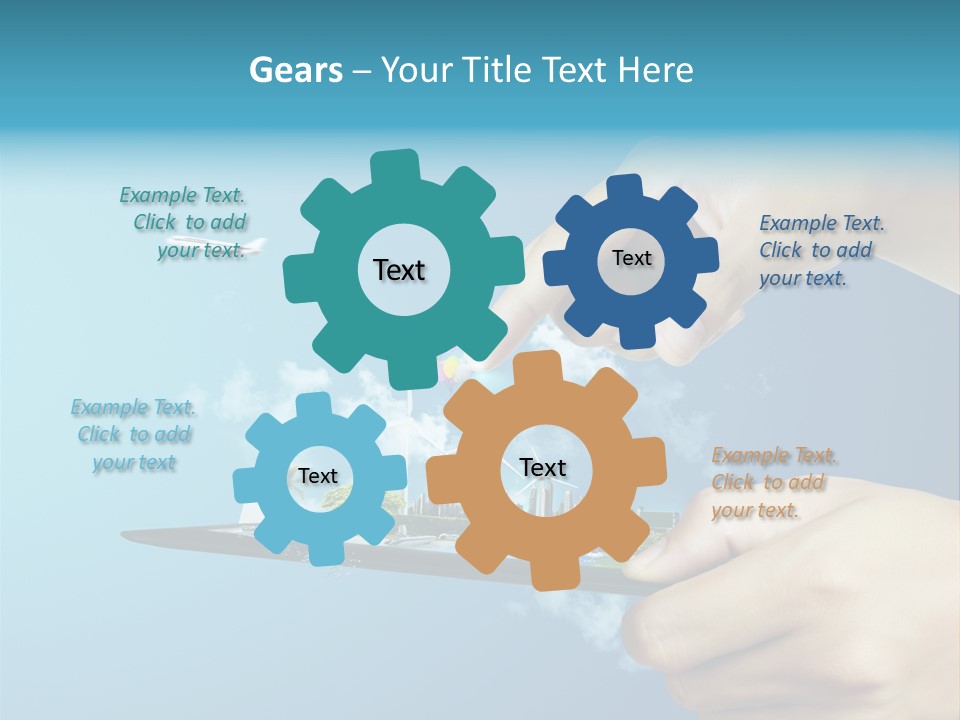 Gears – Your Title Text Here

Example Text. Click to add your text.

Text

Text

Example Text. Click to add your text.

Example Text. Click to add your text

Text

Text

Example Text. Click to add your text.